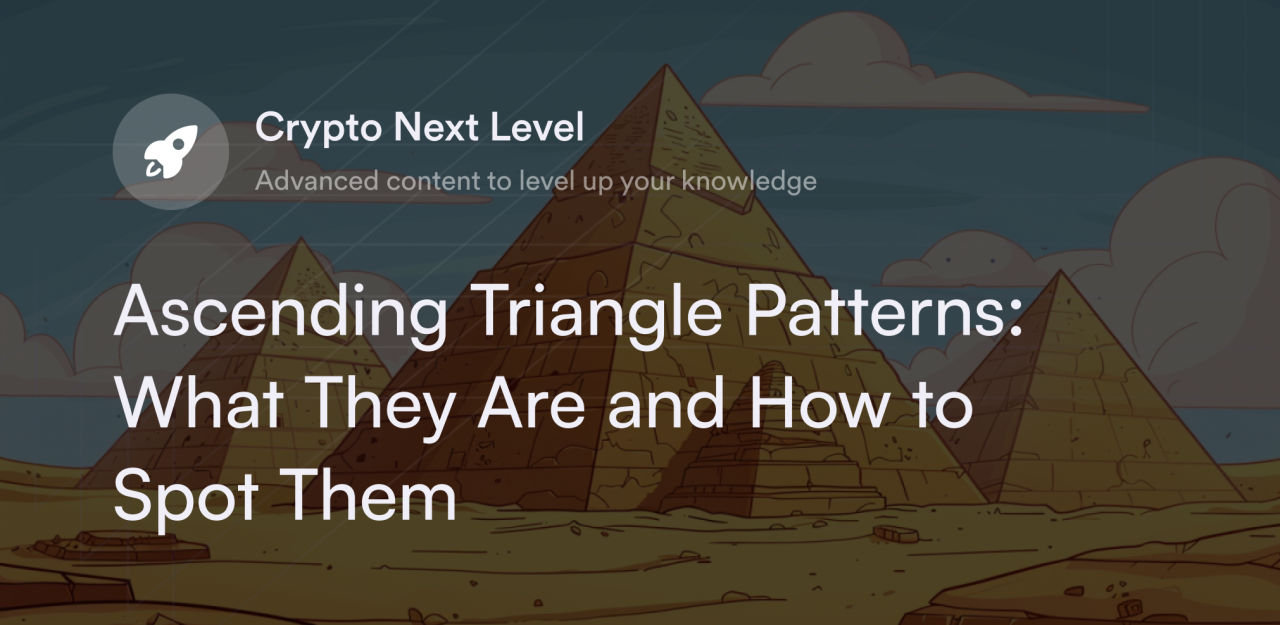 Crypto Next Level

Advanced content to level up your knowledge

Ascending Triangle Patterns: What They Are and How to Spot Them